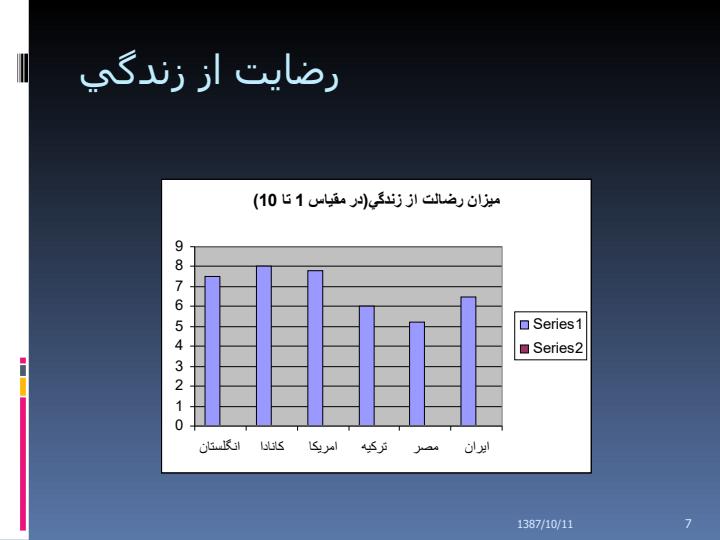 رضايت از زندگي

ميزان رضالت از زندگي(در مقياس 1 تا 10)

9
8
7
6
5
4
3
2
1
0

انگلستان كانادا امريكا تركيه مصر ايران

Series1
Series2

1387/10/11

7